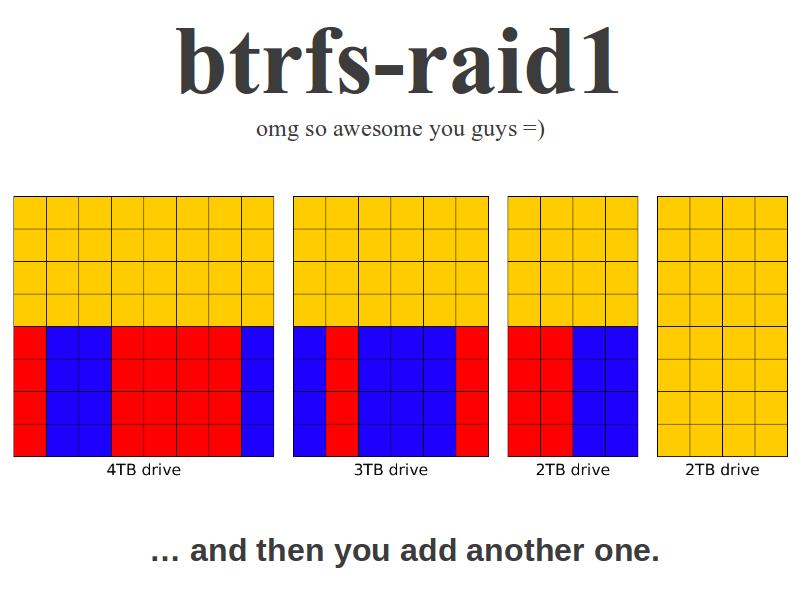 btrfs-raid1

omg so awesome you guys =)

4TB drive

3TB drive

2TB drive

2TB drive

… and then you add another one.